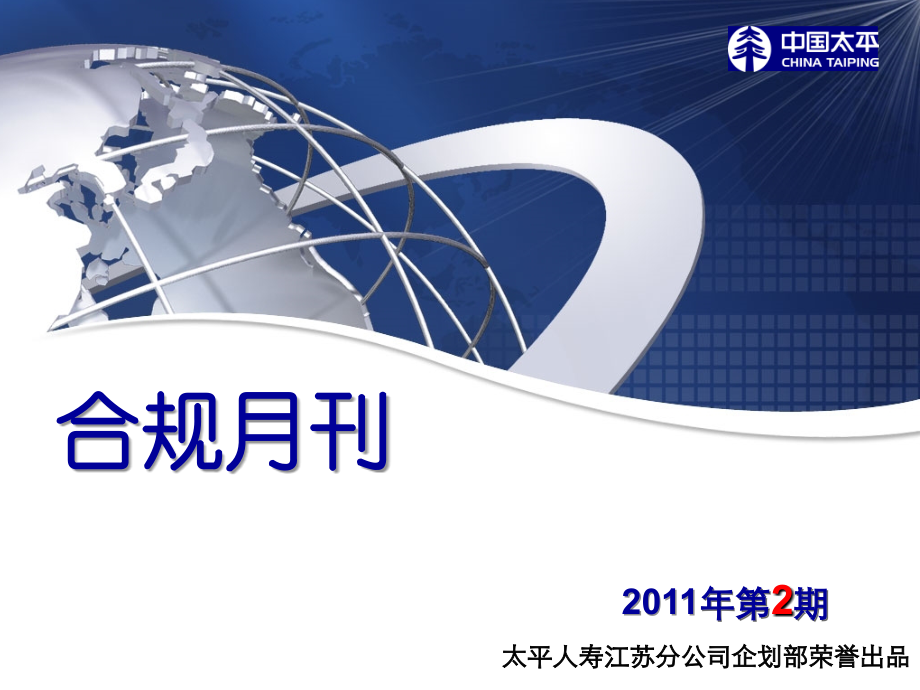 中国太平
CHINA TAIPING

合规月刊

2011年第2期

太平人寿江苏分公司企划部荣誉出品